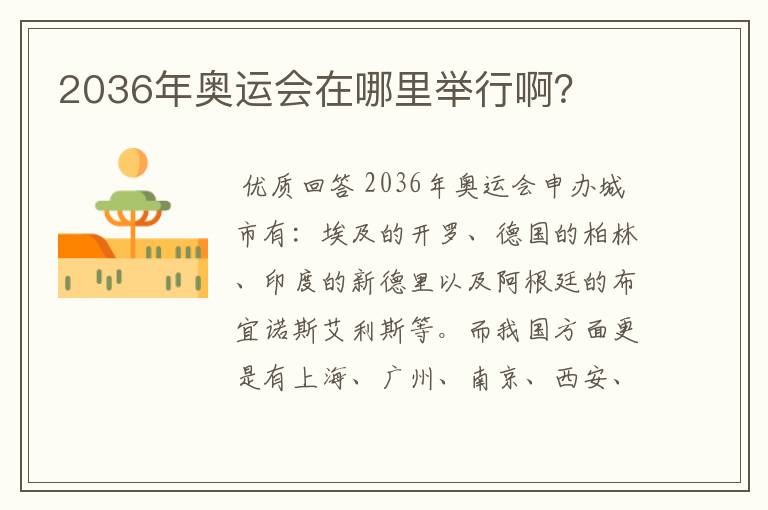 2036年奥运会在哪里举行啊?

优质回答 2036年奥运会申办城市有：埃及的开罗、德国的柏林、印度的新德里以及阿根廷的布宜诺斯艾利斯等。而我国方面更是有上海、广州、南京、西安、